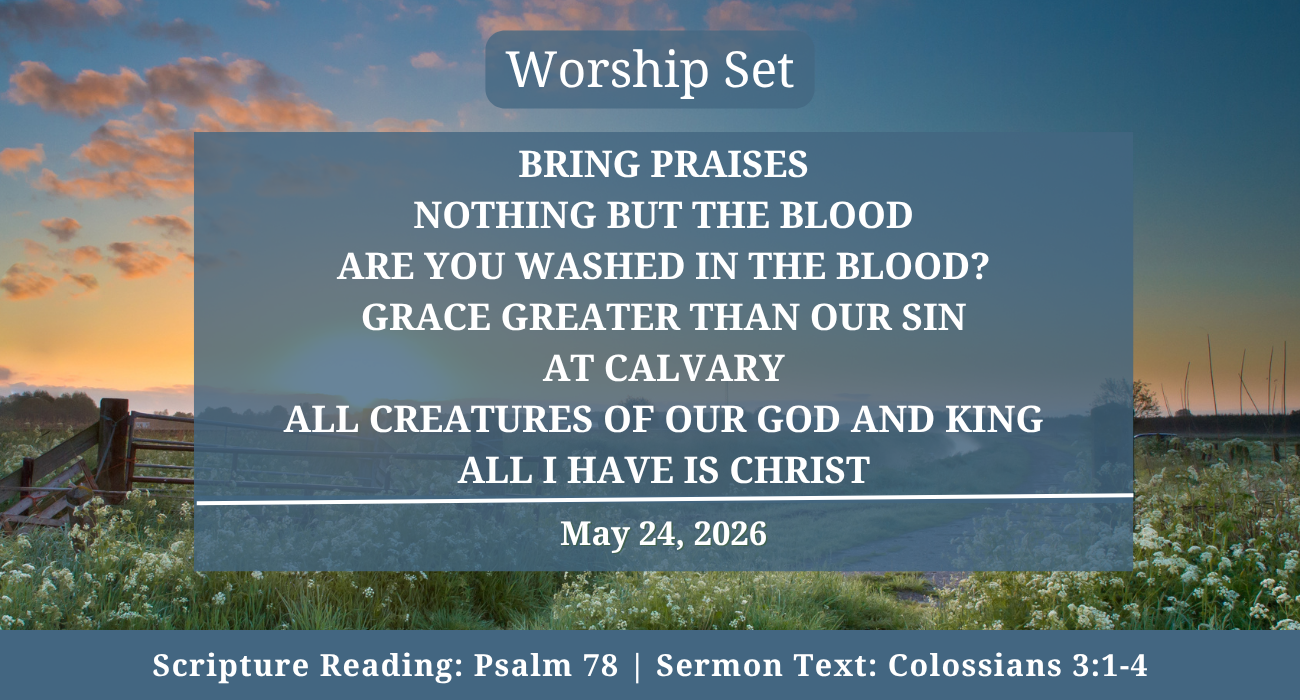 Worship Set

BRING PRAISES
NOTHING BUT THE BLOOD
ARE YOU WASHED IN THE BLOOD?
GRACE GREATER THAN OUR SIN
AT CALVARY
ALL CREATURES OF OUR GOD AND KING
ALL I HAVE IS CHRIST

May 24, 2026

Scripture Reading: Psalm 78 | Sermon Text: Colossians 3:1-4